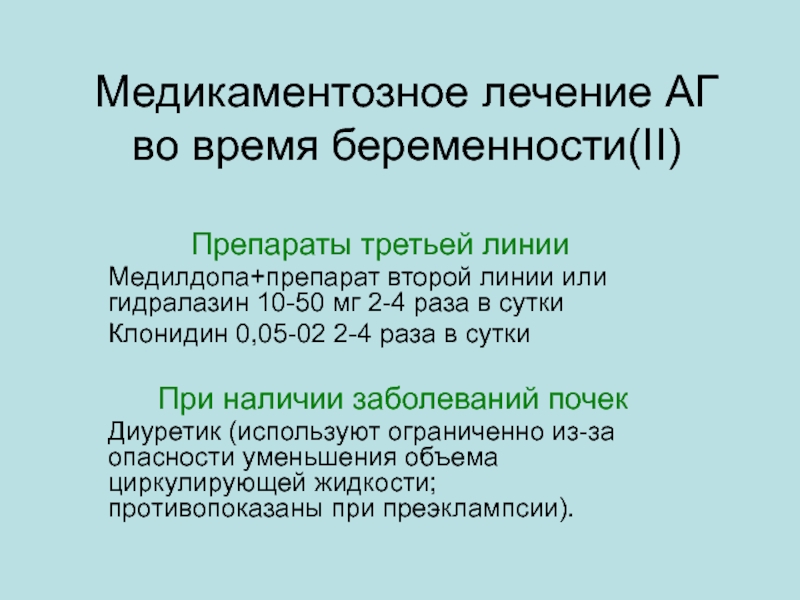 Медикаментозное лечение АГ во время беременности(II)

Препараты третьей линии

Медилдопа+препарат второй линии или гидралазин 10-50 мг 2-4 раза в сутки

Клонидин 0,05-02 2-4 раза в сутки

При наличии заболеваний почек

Диуретик (используют ограниченно из-за опасности уменьшения объема циркулирующей жидкости; противопоказаны при преэклампсии).